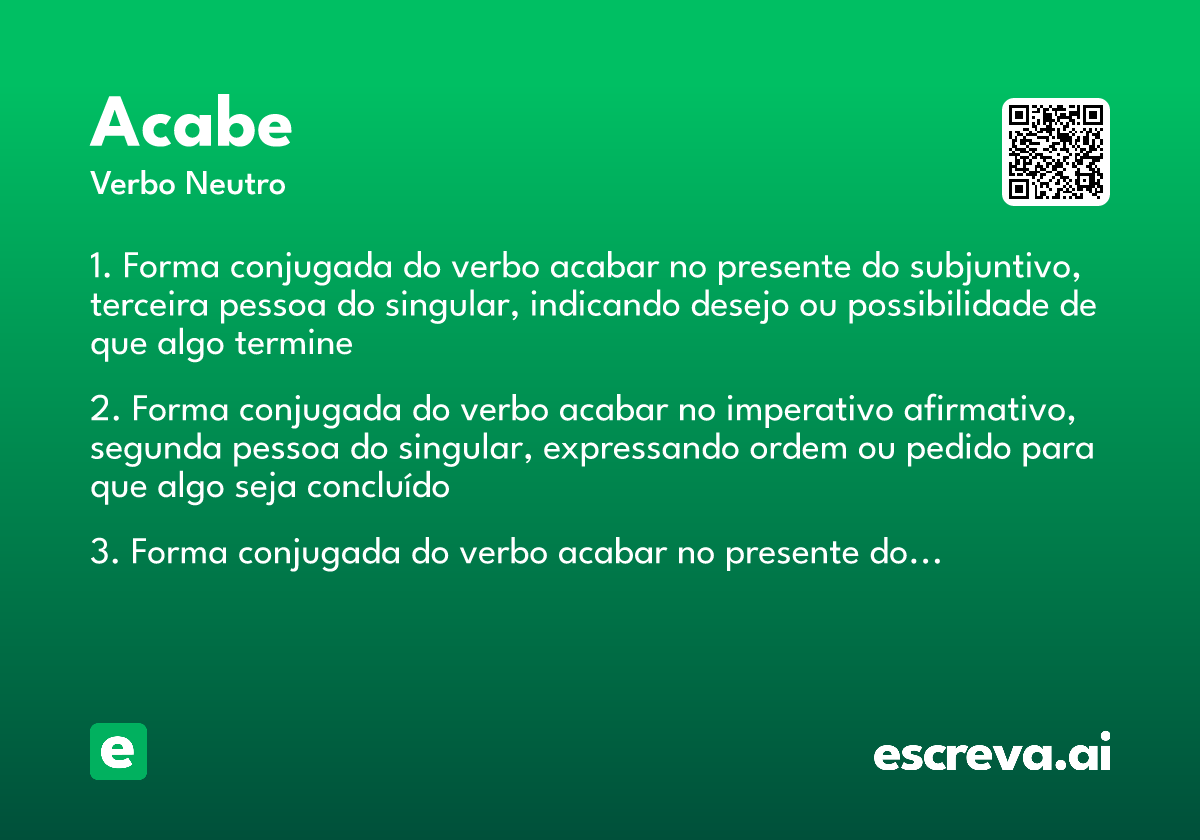 Acabe
Verbo Neutro

1. Forma conjugada do verbo acabar no presente do subjuntivo, terceira pessoa do singular, indicando desejo ou possibilidade de que algo termine

2. Forma conjugada do verbo acabar no imperativo afirmativo, segunda pessoa do singular, expressando ordem ou pedido para que algo seja concluído

3. Forma conjugada do verbo acabar no presente do…

e

escreva.ai